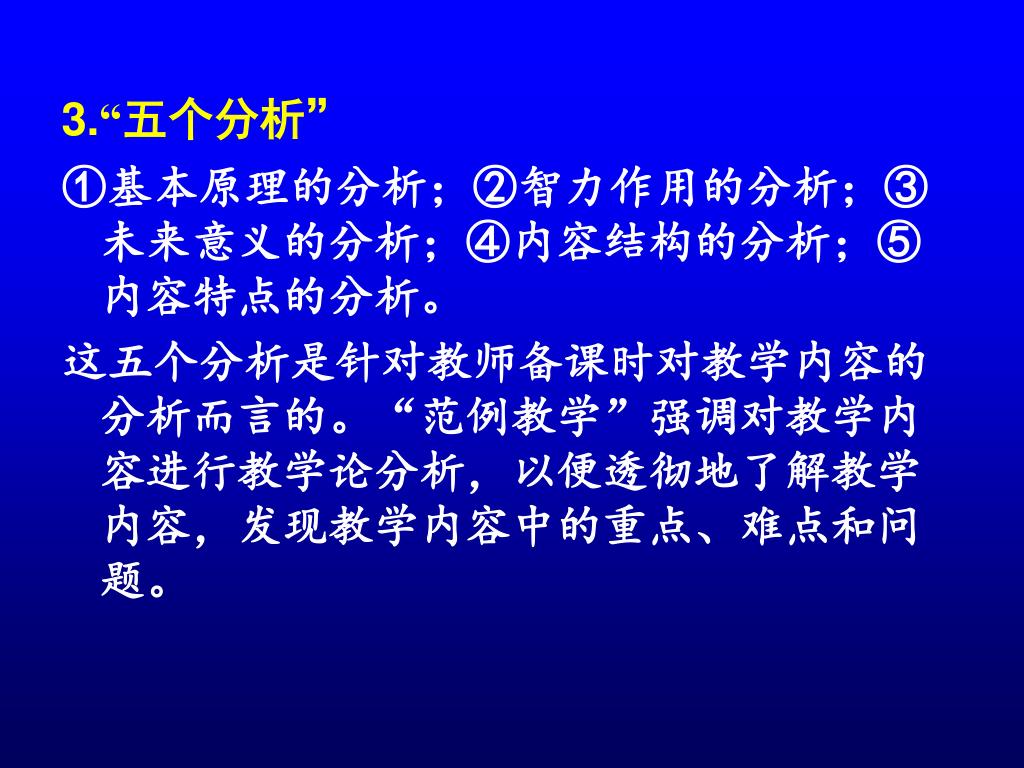 3.“五个分析”

①基本原理的分析；②智力作用的分析；③未来意义的分析；④内容结构的分析；⑤内容特点的分析。

这五个分析是针对教师备课时对教学内容的分析而言的。“范例教学”强调对教学内容进行教学论分析，以便透彻地了解教学内容，发现教学内容中的重点、难点和问题。